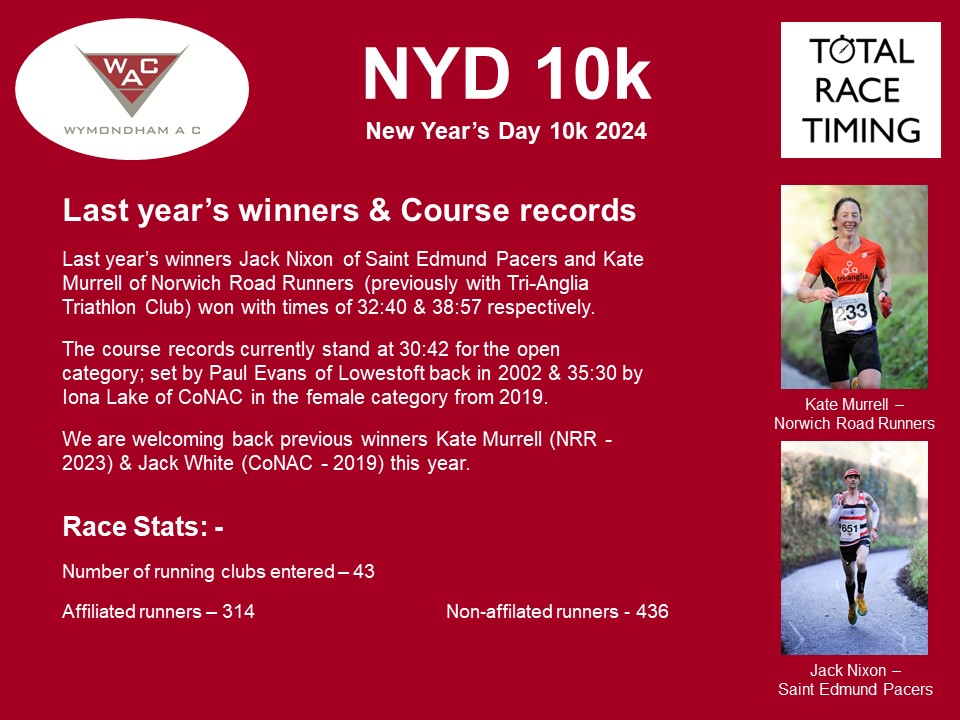 WAC
WYMONDHAM A C

NYD 10k

New Year's Day 10k 2024

TOTAL RACE TIMING

Last year's winners & Course records

Last year's winners Jack Nixon of Saint Edmund Pacers and Kate Murrell of Norwich Road Runners (previously with Tri-Anglia Triathlon Club) won with times of 32:40 & 38:57 respectively.

The course records currently stand at 30:42 for the open category; set by Paul Evans of Lowestoft back in 2002 & 35:30 by Iona Lake of CoNAC in the female category from 2019.

We are welcoming back previous winners Kate Murrell (NRR - 2023) & Jack White (CoNAC - 2019) this year.

Race Stats: -

Number of running clubs entered – 43

Affiliated runners – 314

Non-affilated runners - 436

tri-anglia
233

Kate Murrell – Norwich Road Runners

651

Jack Nixon – Saint Edmund Pacers